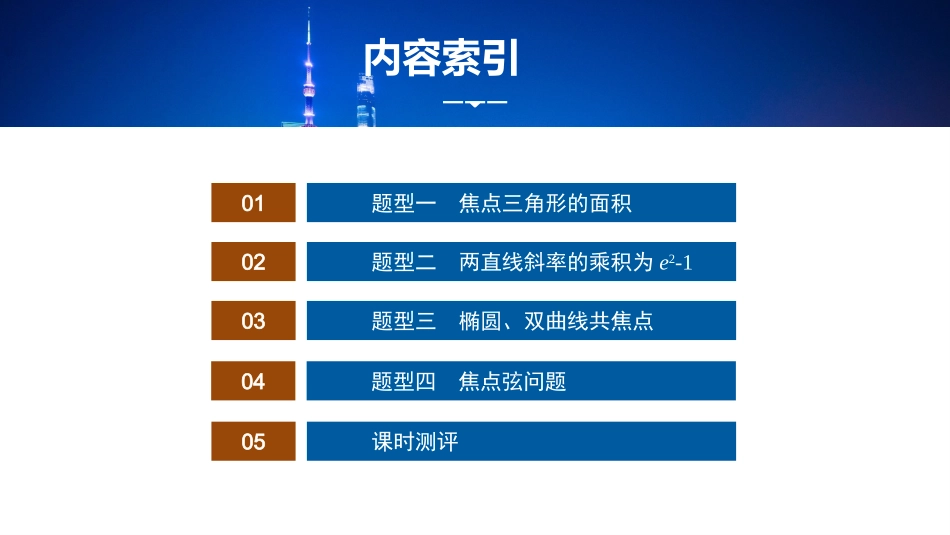 内容索引

01 题型一 焦点三角形的面积

02 题型二 两直线斜率的乘积为 $e^2-1$

03 题型三 椭圆、双曲线共焦点

04 题型四 焦点弦问题

05 课时测评